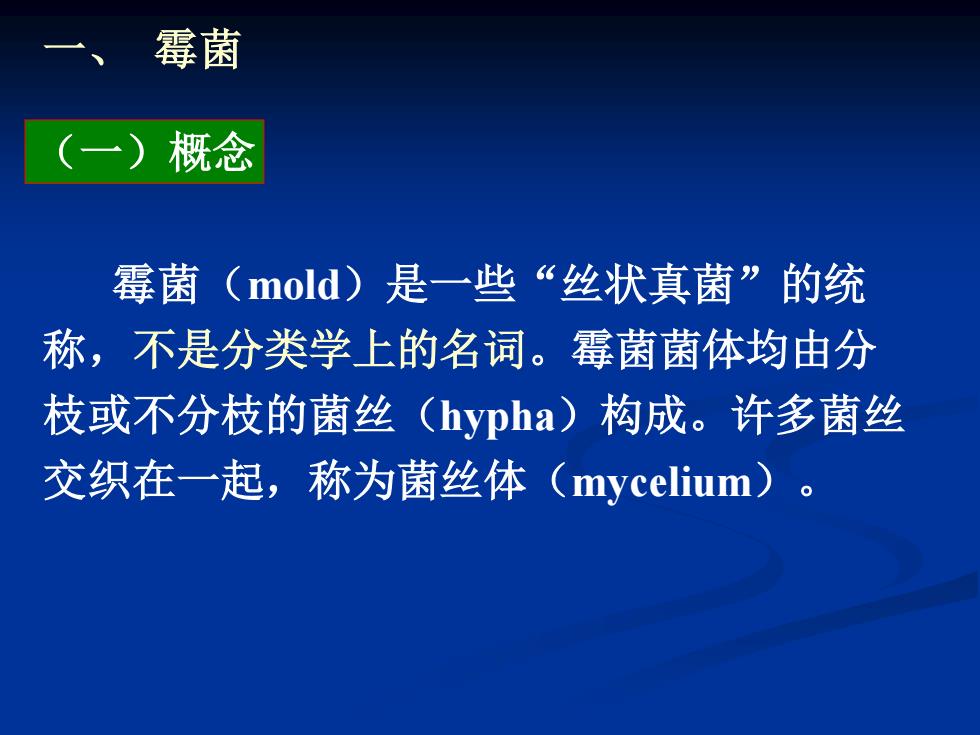 一、 霉菌

（一）概念

霉菌（mold）是一些“丝状真菌”的统称，不是分类学上的名词。霉菌菌体均由分枝或不分枝的菌丝（hypha）构成。许多菌丝交织在一起，称为菌丝体（mycelium）。